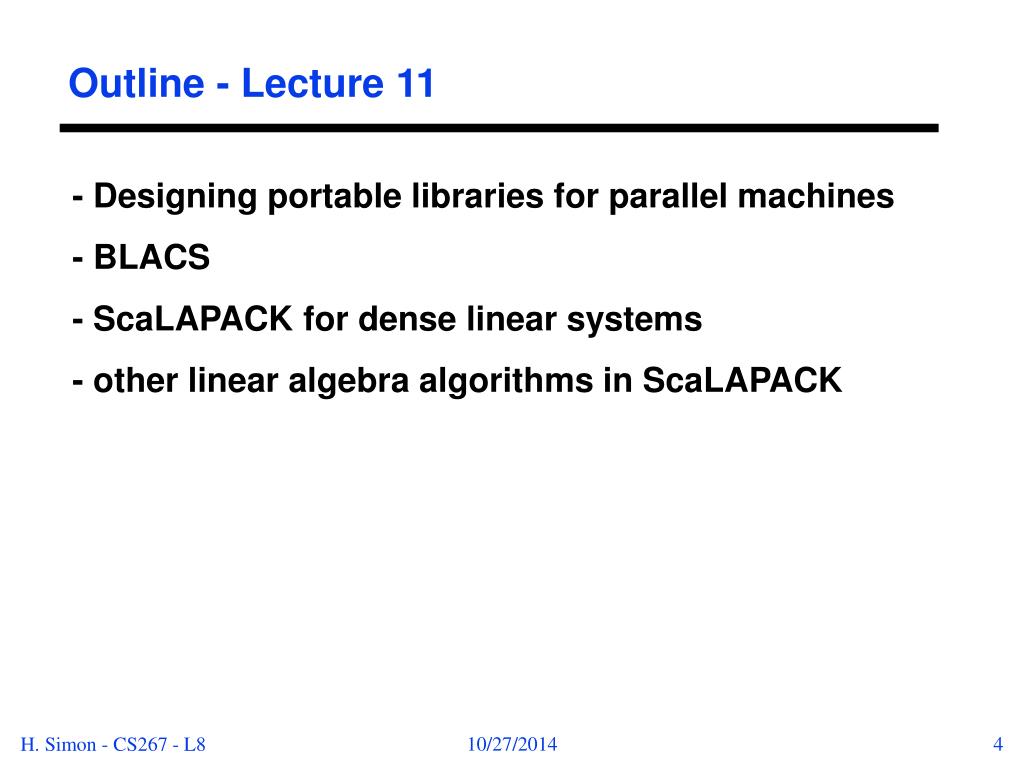 Outline - Lecture 11

- Designing portable libraries for parallel machines

- BLACS

- ScaLAPACK for dense linear systems

- other linear algebra algorithms in ScaLAPACK

H. Simon - CS267 - L8

10/27/2014

4